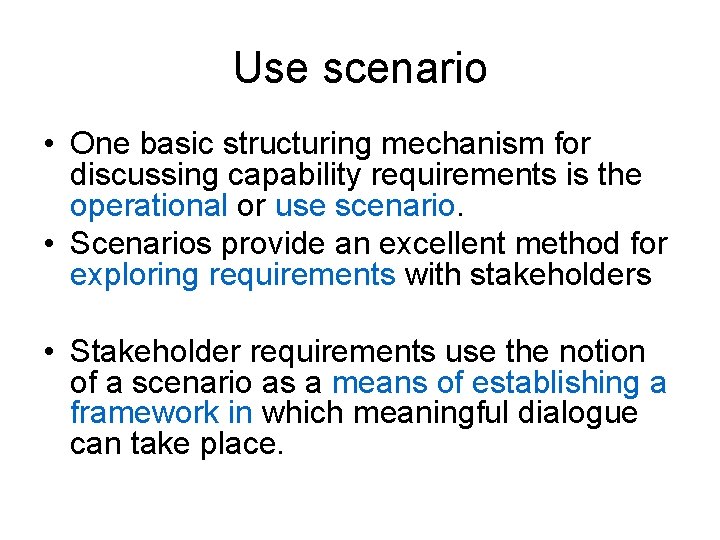 Use scenario

• One basic structuring mechanism for discussing capability requirements is the operational or use scenario.
• Scenarios provide an excellent method for exploring requirements with stakeholders

• Stakeholder requirements use the notion of a scenario as a means of establishing a framework in which meaningful dialogue can take place.